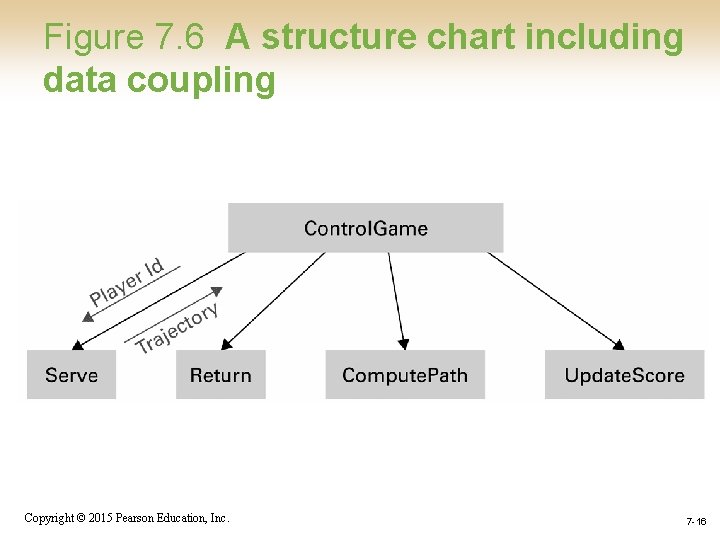 Figure 7.6 A structure chart including data coupling

ControlGame

Player Id

Trajectory

Serve

Return

ComputePath

UpdateScore

Copyright © 2015 Pearson Education, Inc.

7-16